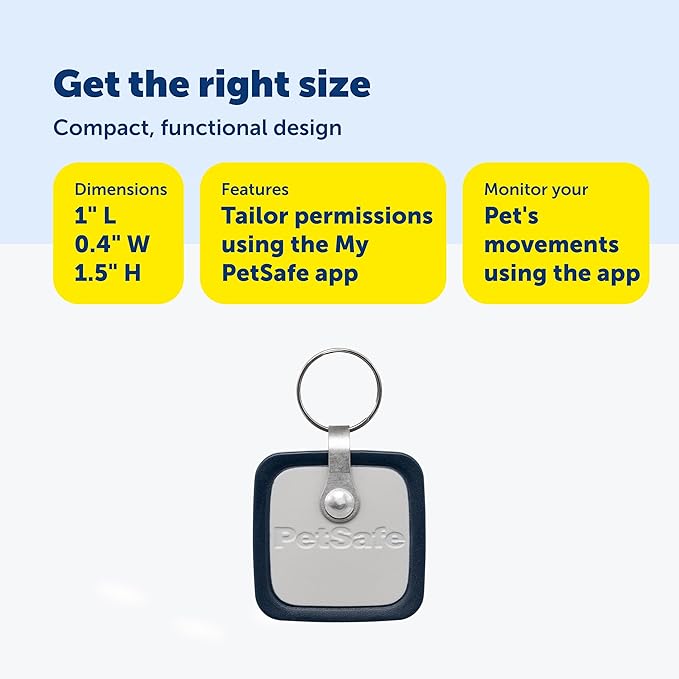 Get the right size

Compact, functional design

Dimensions
1" L
0.4" W
1.5" H

Features
Tailor permissions using the My PetSafe app

Monitor your
Pet's movements using the app

PetSafe